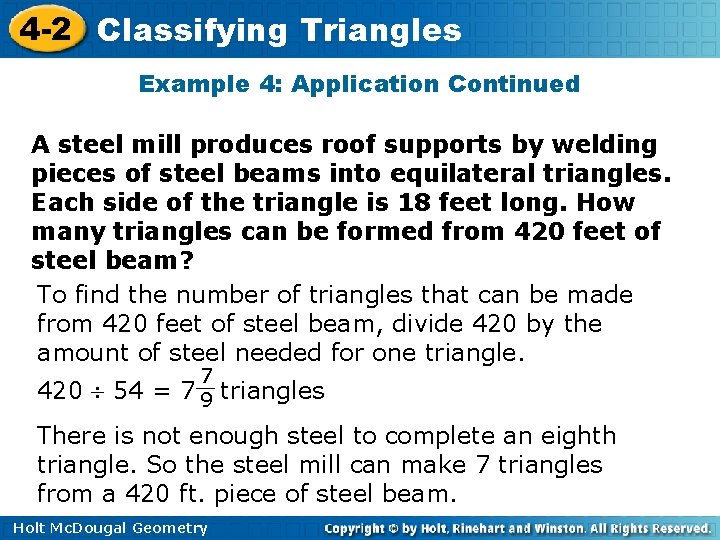 4-2 Classifying Triangles

Example 4: Application Continued

A steel mill produces roof supports by welding pieces of steel beams into equilateral triangles. Each side of the triangle is 18 feet long. How many triangles can be formed from 420 feet of steel beam?

To find the number of triangles that can be made from 420 feet of steel beam, divide 420 by the amount of steel needed for one triangle.

$420 \div 54 = 7\frac{7}{9}$ triangles

There is not enough steel to complete an eighth triangle. So the steel mill can make 7 triangles from a 420 ft. piece of steel beam.

Holt McDougal Geometry

Copyright © by Holt, Rinehart and Winston. All Rights Reserved.